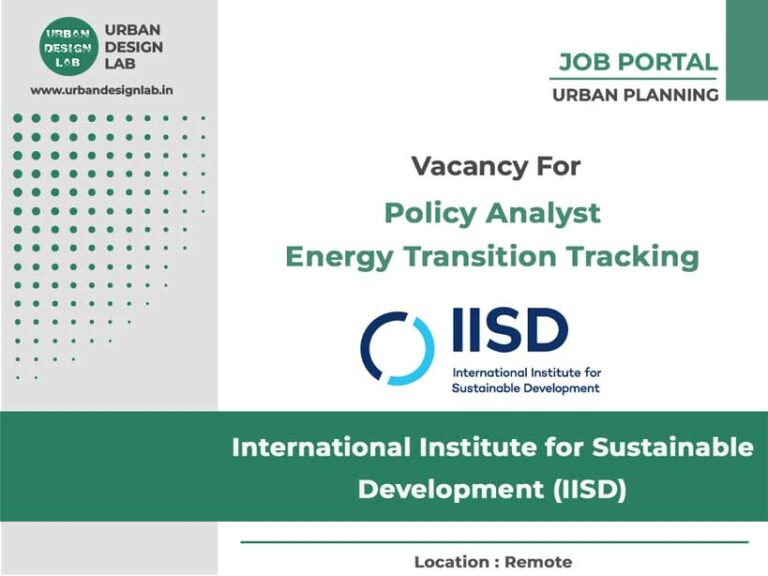 URBAN DESIGN LAB

URBAN DESIGN LAB

www.urbandesignlab.in

JOB PORTAL

URBAN PLANNING

Vacancy For

Policy Analyst
Energy Transition Tracking

IISD

International Institute for Sustainable Development

International Institute for Sustainable Development (IISD)

Location : Remote